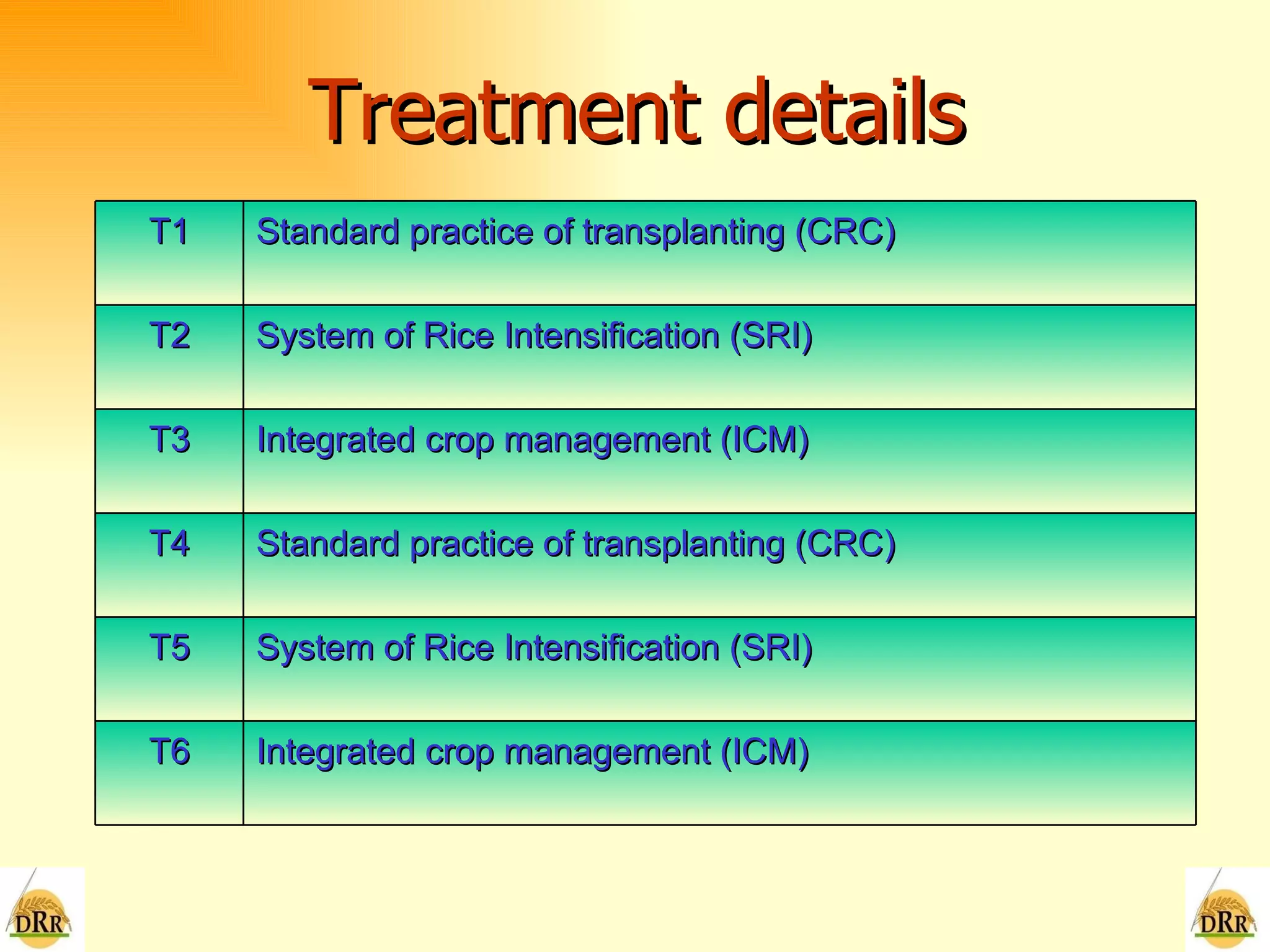 Treatment details

| T1 | Standard practice of transplanting (CRC) |
|---|---|
| T2 | System of Rice Intensification (SRI) |
| T3 | Integrated crop management (ICM) |
| T4 | Standard practice of transplanting (CRC) |
| T5 | System of Rice Intensification (SRI) |
| T6 | Integrated crop management (ICM) |

DRR

DRR